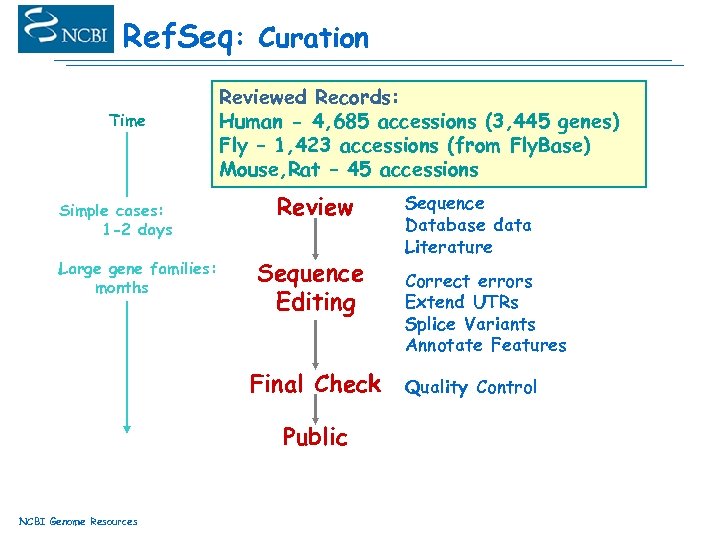 NCBI RefSeq: Curation

Reviewed Records:
Human - 4,685 accessions (3,445 genes)
Fly - 1,423 accessions (from FlyBase)
Mouse,Rat - 45 accessions

Time

Simple cases: 1-2 days

Large gene families: months

Review

Sequence
Database data
Literature

Sequence Editing

Correct errors
Extend UTRs
Splice Variants
Annotate Features

Final Check

Quality Control

Public

NCBI Genome Resources